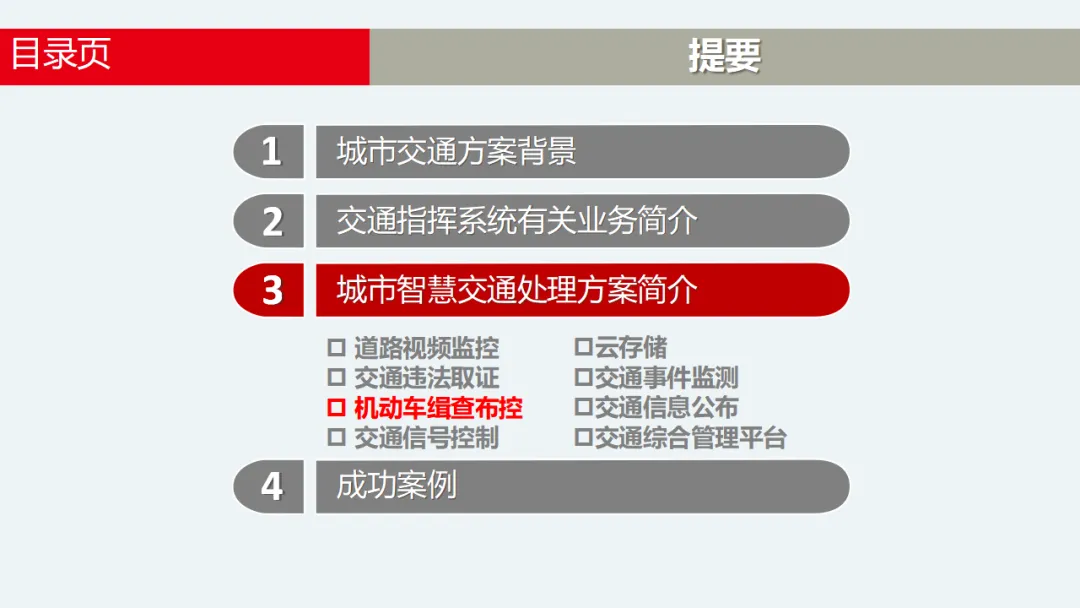 目录页

提要

1 城市交通方案背景

2 交通指挥系统有关业务简介

3 城市智慧交通处理方案简介

□ 道路视频监控
□ 交通违法取证
□ 机动车缉查布控
□ 交通信号控制

□云存储
□交通事件监测
□交通信息公布
□交通综合管理平台

4 成功案例